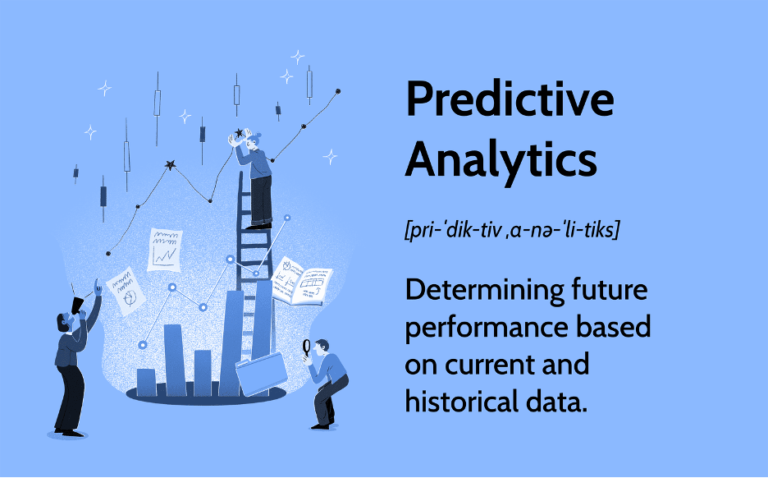 Predictive Analytics

[pri-ˈdik-tiv ˌa-nə-ˈli-tiks]

Determining future performance based on current and historical data.